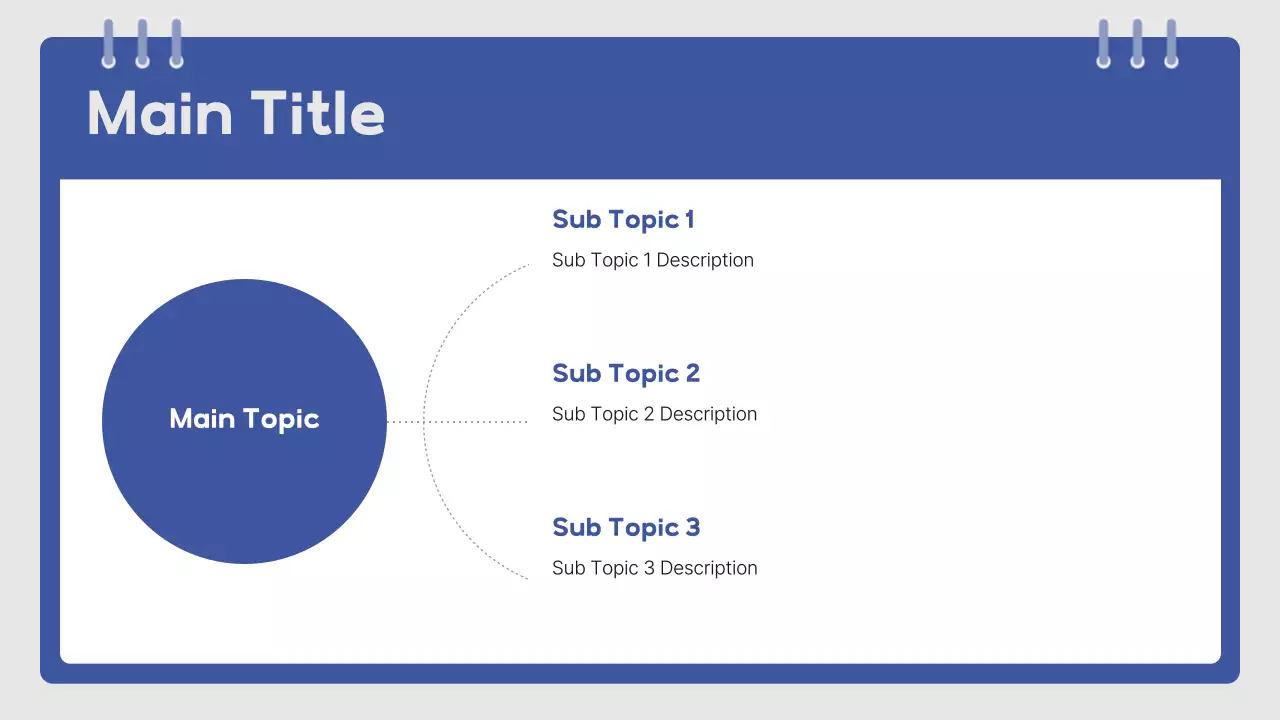 Main Title

Main Topic

Sub Topic 1

Sub Topic 1 Description

Sub Topic 2

Sub Topic 2 Description

Sub Topic 3

Sub Topic 3 Description